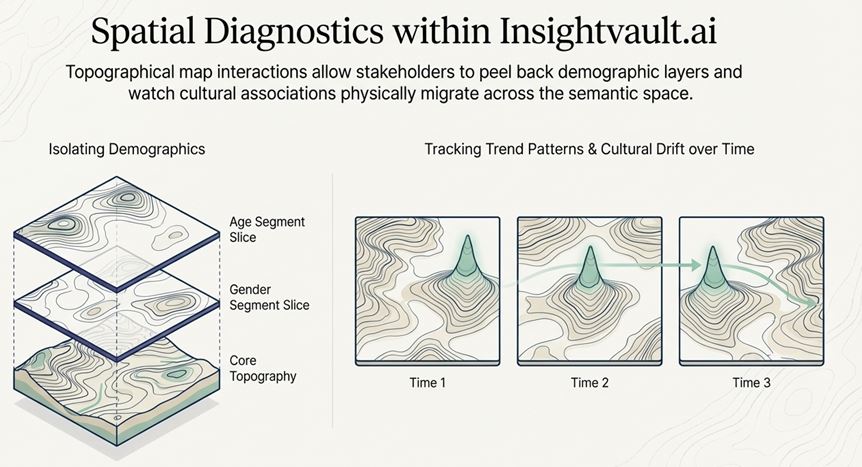 Spatial Diagnostics within Insightvault.ai

Topographical map interactions allow stakeholders to peel back demographic layers and watch cultural associations physically migrate across the semantic space.

Isolating Demographics

Age Segment Slice

Gender Segment Slice

Core Topography

Tracking Trend Patterns & Cultural Drift over Time

Time 1

Time 2

Time 3